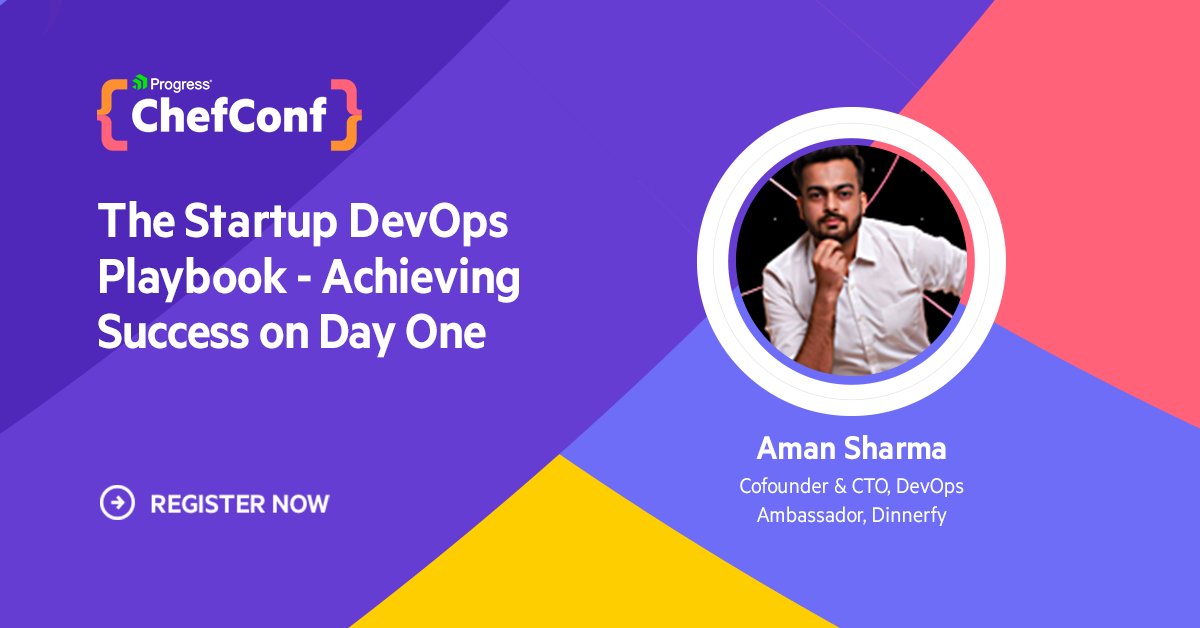 Progress
{ChefConf}

The Startup DevOps Playbook - Achieving Success on Day One

REGISTER NOW

Aman Sharma
Cofounder & CTO, DevOps Ambassador, Dinnerfy